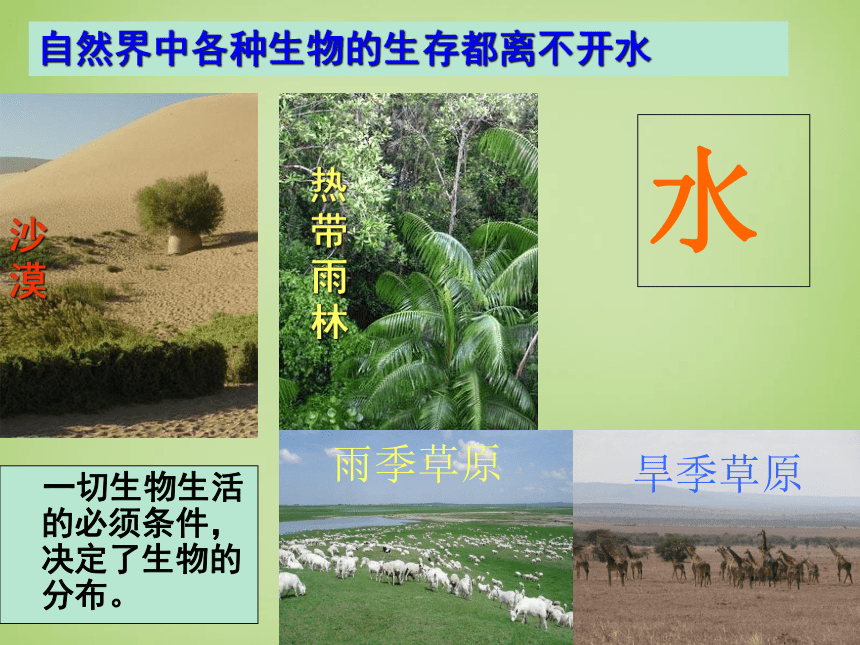 自然界中各种生物的生存都离不开水

沙漠

热带雨林

水

一切生物生活的必须条件，决定了生物的分布。

雨季草原

旱季草原